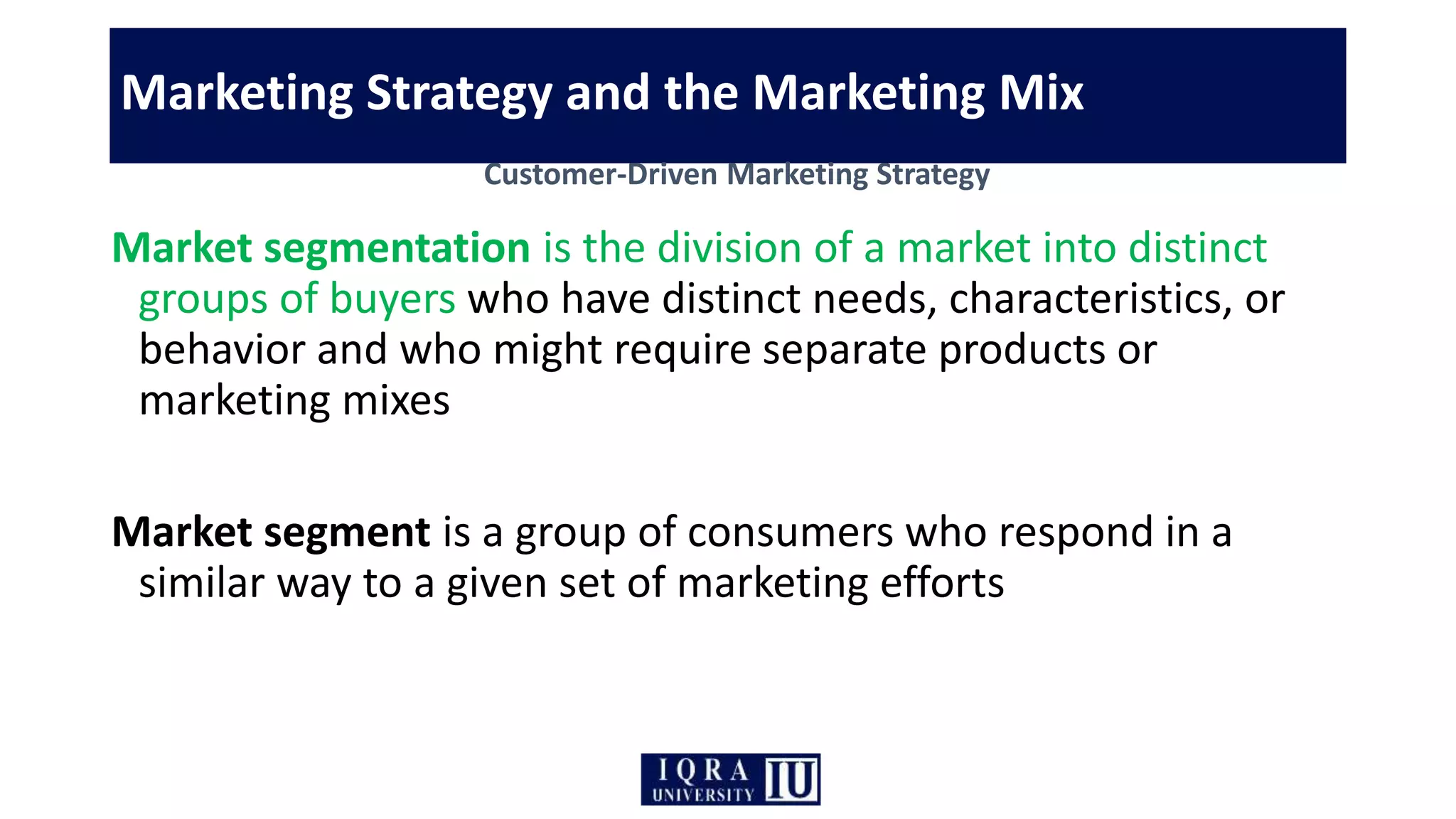 Marketing Strategy and the Marketing Mix

Customer-Driven Marketing Strategy

Market segmentation is the division of a market into distinct groups of buyers who have distinct needs, characteristics, or behavior and who might require separate products or marketing mixes

Market segment is a group of consumers who respond in a similar way to a given set of marketing efforts

IQRA UNIVERSITY IU